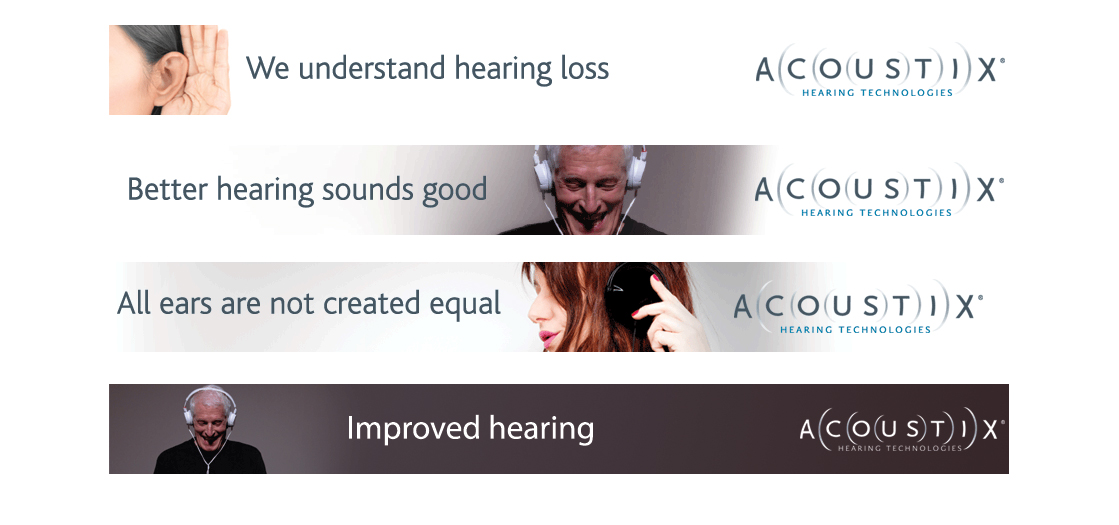 We understand hearing loss

ACOUSTIX®
HEARING TECHNOLOGIES

Better hearing sounds good

ACOUSTIX®
HEARING TECHNOLOGIES

All ears are not created equal

ACOUSTIX®
HEARING TECHNOLOGIES

Improved hearing

ACOUSTIX®
HEARING TECHNOLOGIES